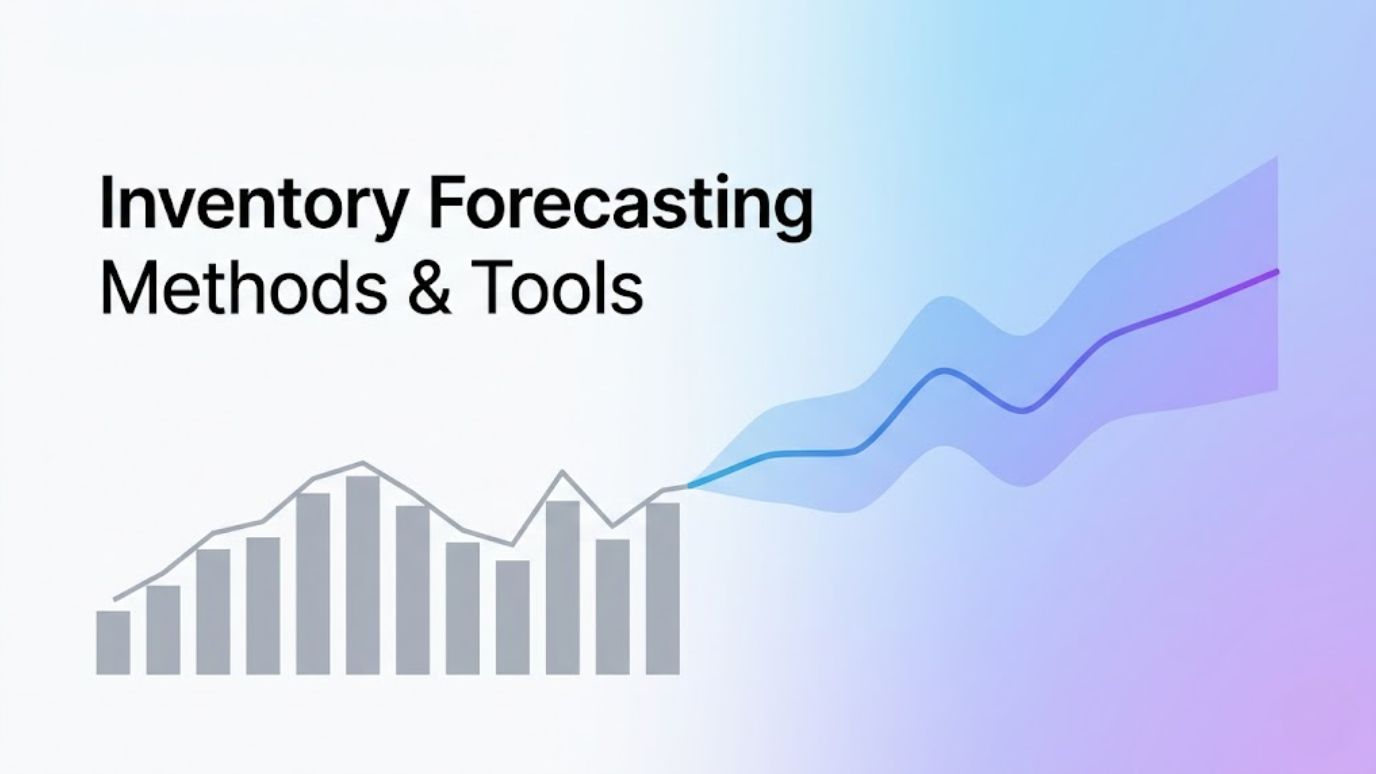 Inventory Forecasting
Methods & Tools